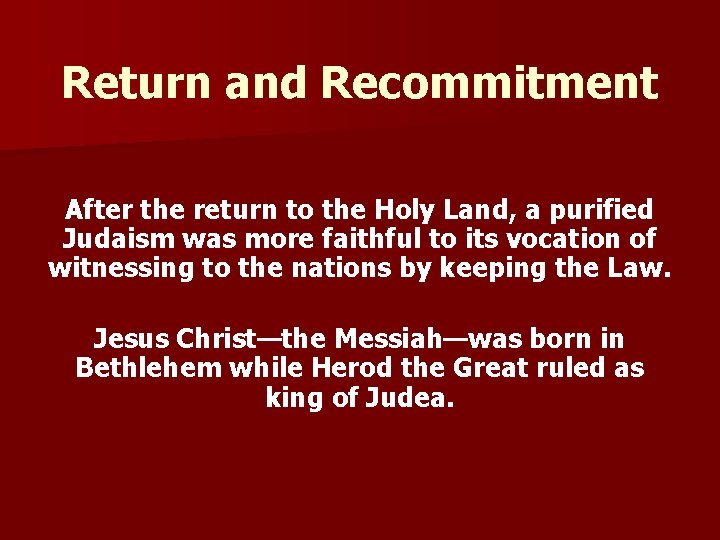 Return and Recommitment

After the return to the Holy Land, a purified Judaism was more faithful to its vocation of witnessing to the nations by keeping the Law.

Jesus Christ—the Messiah—was born in Bethlehem while Herod the Great ruled as king of Judea.